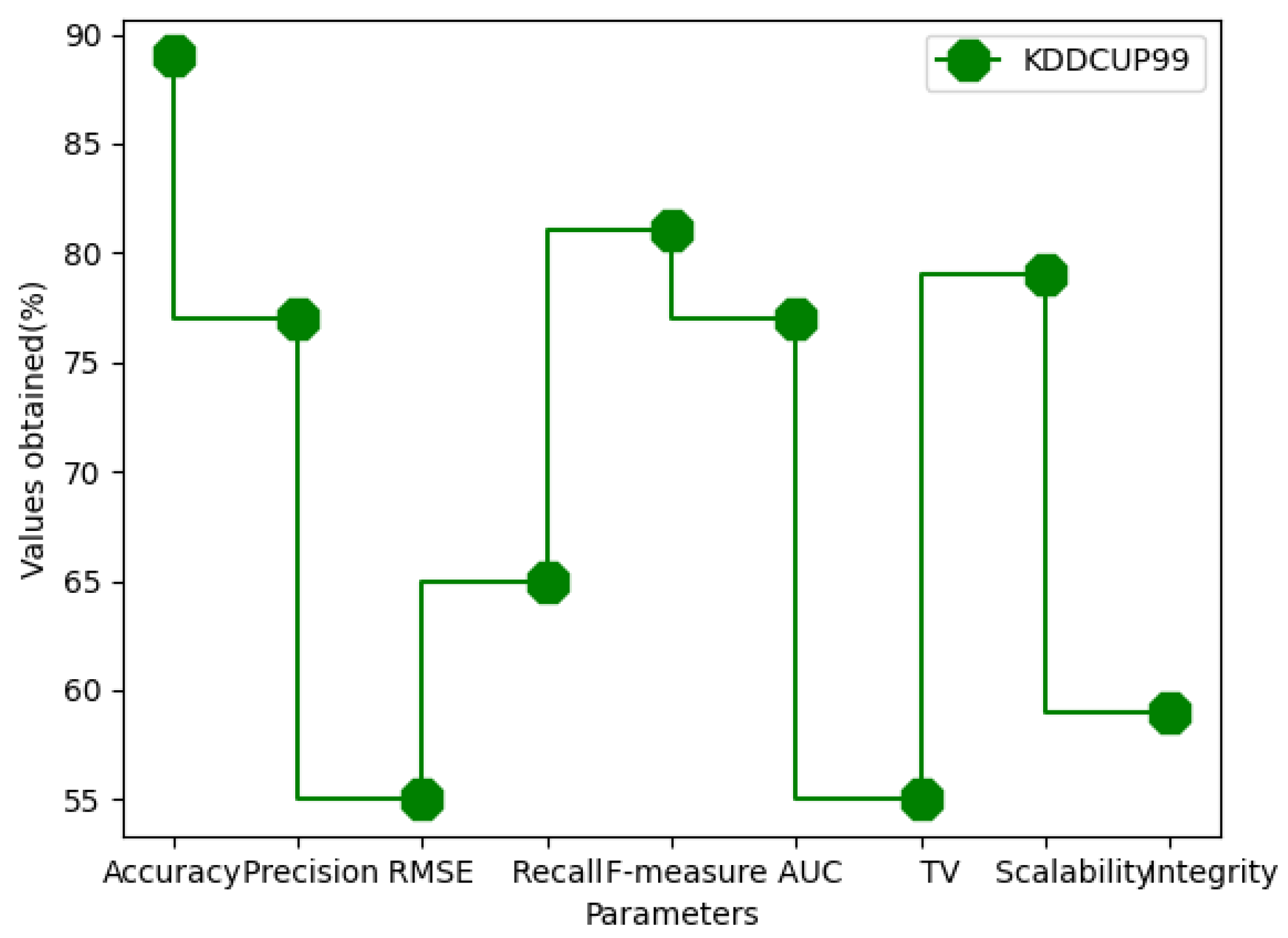 KDDCUP99

Values obtained(%)

90
85
80
75
70
65
60
55

Accuracy Precision RMSE Recall F-measure AUC TV Scalability Integrity

Parameters